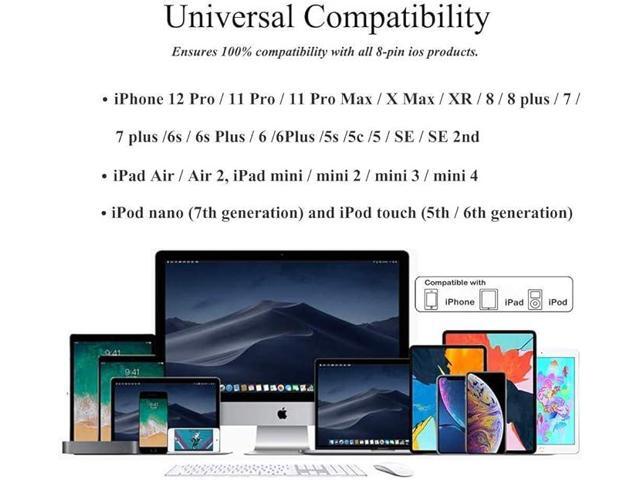 Universal Compatibility

Ensures 100% compatibility with all 8-pin ios products.

• iPhone 12 Pro / 11 Pro / 11 Pro Max / X Max / XR / 8 / 8 plus / 7 / 7 plus /6s / 6s Plus / 6 /6Plus /5s /5c /5 / SE / SE 2nd

• iPad Air / Air 2, iPad mini / mini 2 / mini 3 / mini 4

• iPod nano (7th generation) and iPod touch (5th / 6th generation)

Compatible with

iPhone

iPad

iPod

9:41

9:41